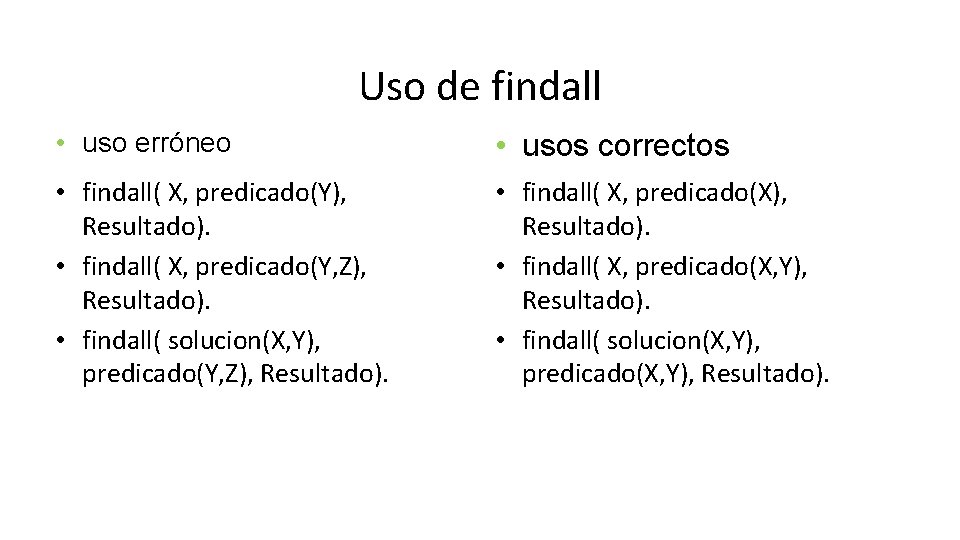 Uso de findall

• uso erróneo

• findall( X, predicado(Y), Resultado).
• findall( X, predicado(Y,Z), Resultado).
• findall( solucion(X,Y), predicado(Y,Z), Resultado).

• usos correctos

• findall( X, predicado(X), Resultado).
• findall( X, predicado(X,Y), Resultado).
• findall( solucion(X,Y), predicado(X,Y), Resultado).